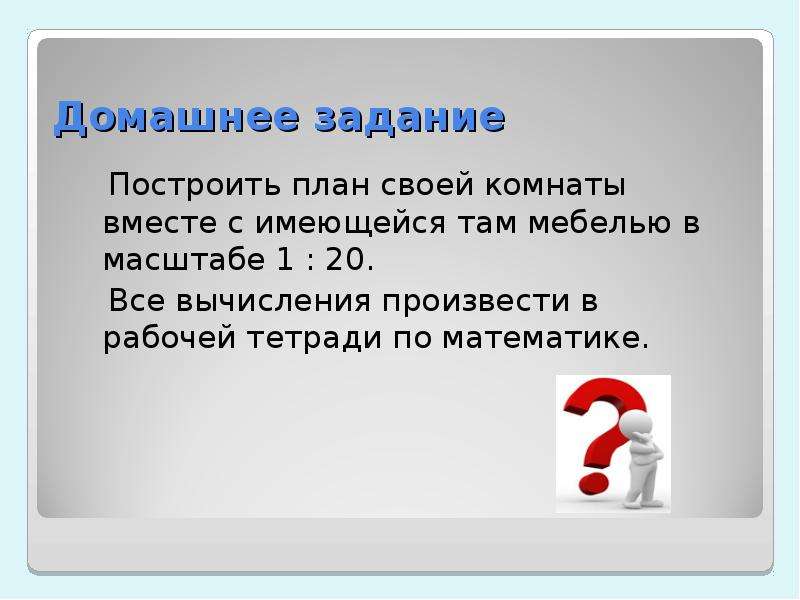 Домашнее задание

Построить план своей комнаты вместе с имеющейся там мебелью в масштабе 1 : 20.

Все вычисления произвести в рабочей тетради по математике.